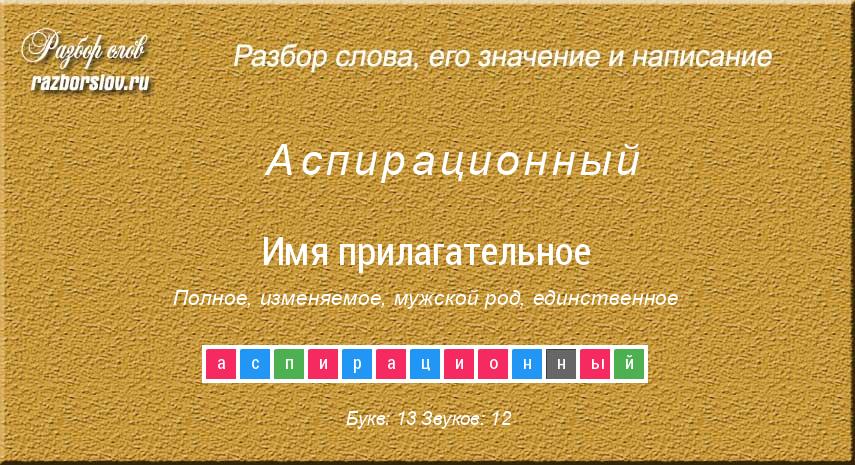 Разбор слов
razborslov.ru

Разбор слова, его значение и написание

Аспирационный

Имя прилагательное

Полное, изменяемое, мужской род, единственное

а с п и р а ц и о н н ы й

Букв: 13 Звуков: 12